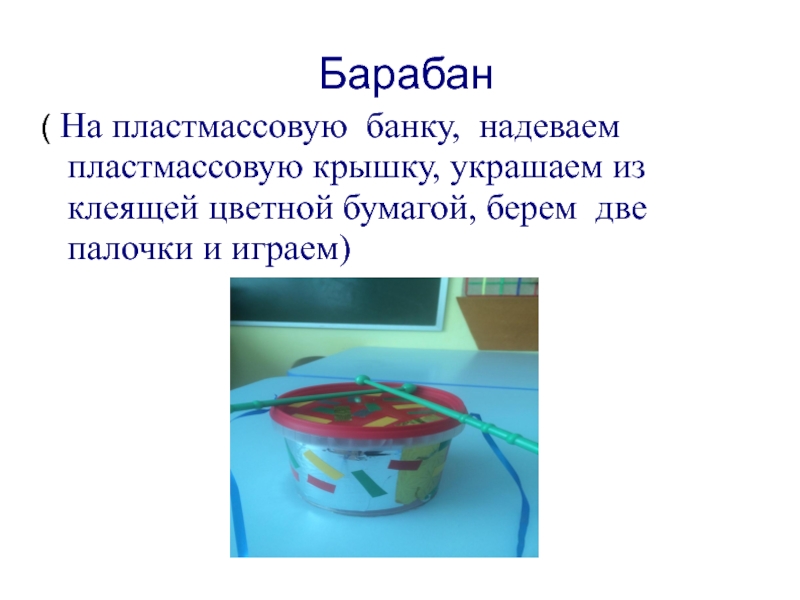 Барабан

( На пластмассовую банку, надеваем пластмассовую крышку, украшаем из клеящей цветной бумагой, берем две палочки и играем)